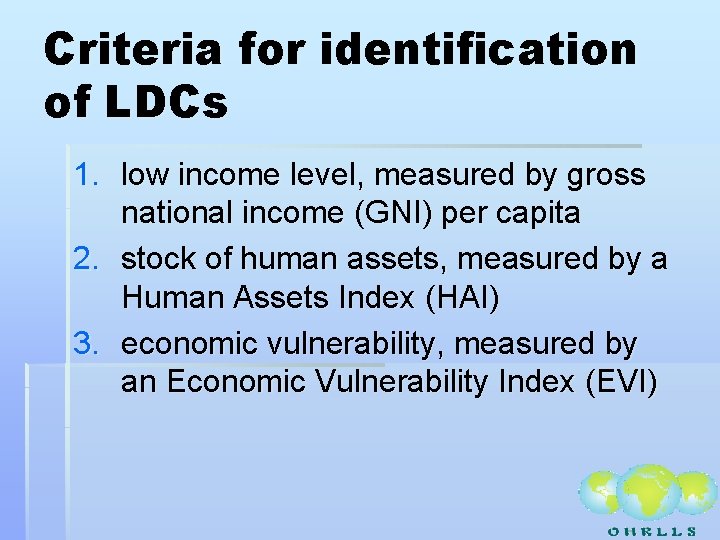 Criteria for identification of LDCs

1. low income level, measured by gross national income (GNI) per capita
2. stock of human assets, measured by a Human Assets Index (HAI)
3. economic vulnerability, measured by an Economic Vulnerability Index (EVI)

OHRLLS